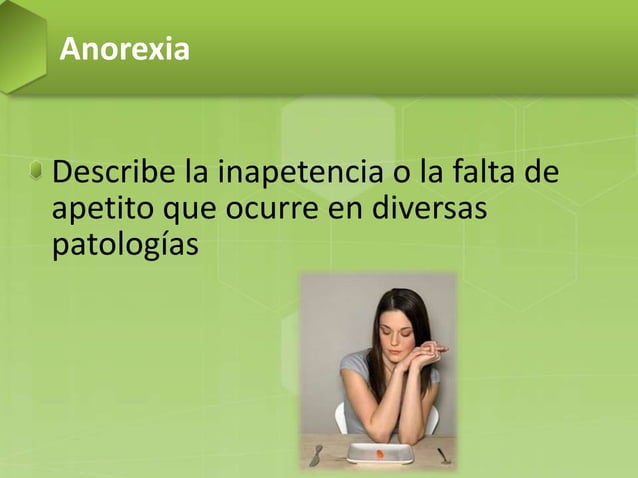 Anorexia

Describe la inapetencia o la falta de apetito que ocurre en diversas patologías